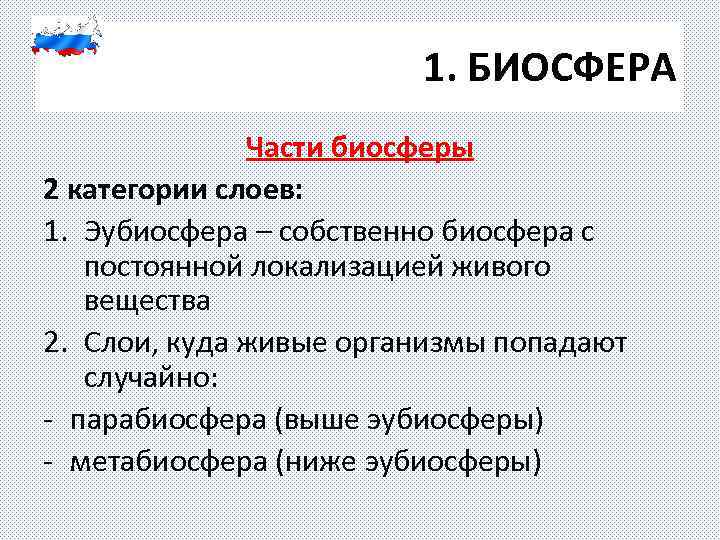 1. БИОСФЕРА

Части биосферы

2 категории слоев:

1. Эубиосфера – собственно биосфера с постоянной локализацией живого вещества

2. Слои, куда живые организмы попадают случайно:

- парабиосфера (выше эубиосферы)

- метабиосфера (ниже эубиосферы)